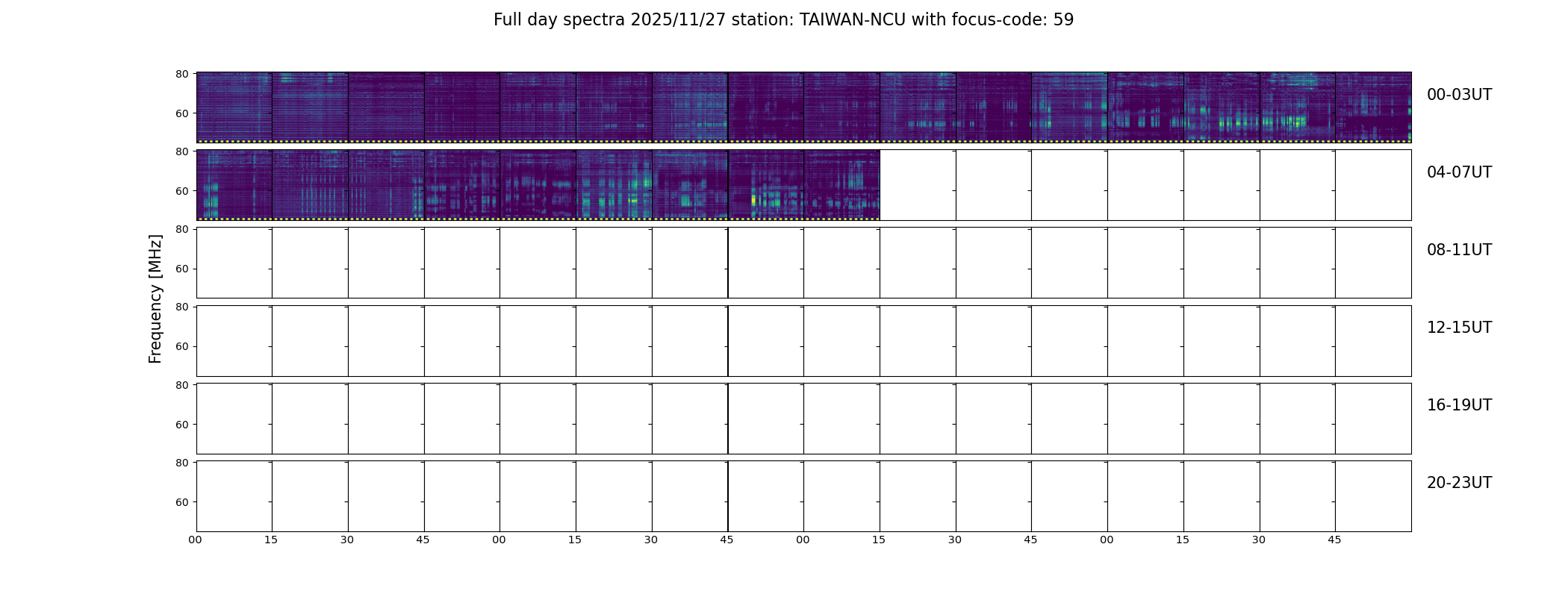 Full day spectra 2025/11/27 station: TAIWAN-NCU with focus-code: 59

Frequency [MHz]

80
60
00-03UT

80
60
04-07UT

80
60
08-11UT

80
60
12-15UT

80
60
16-19UT

80
60
20-23UT

00 15 30 45 00 15 30 45 00 15 30 45 00 15 30 45